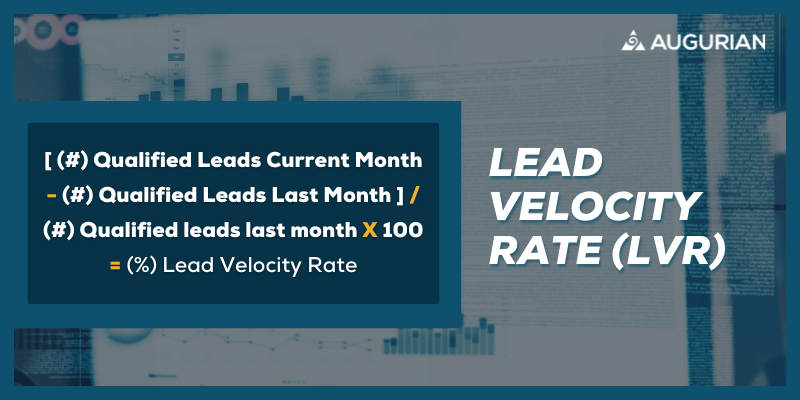 AUGURIAN

[ (#) Qualified Leads Current Month - (#) Qualified Leads Last Month ] / (#) Qualified leads last month X 100 = (%) Lead Velocity Rate

LEAD VELOCITY RATE (LVR)